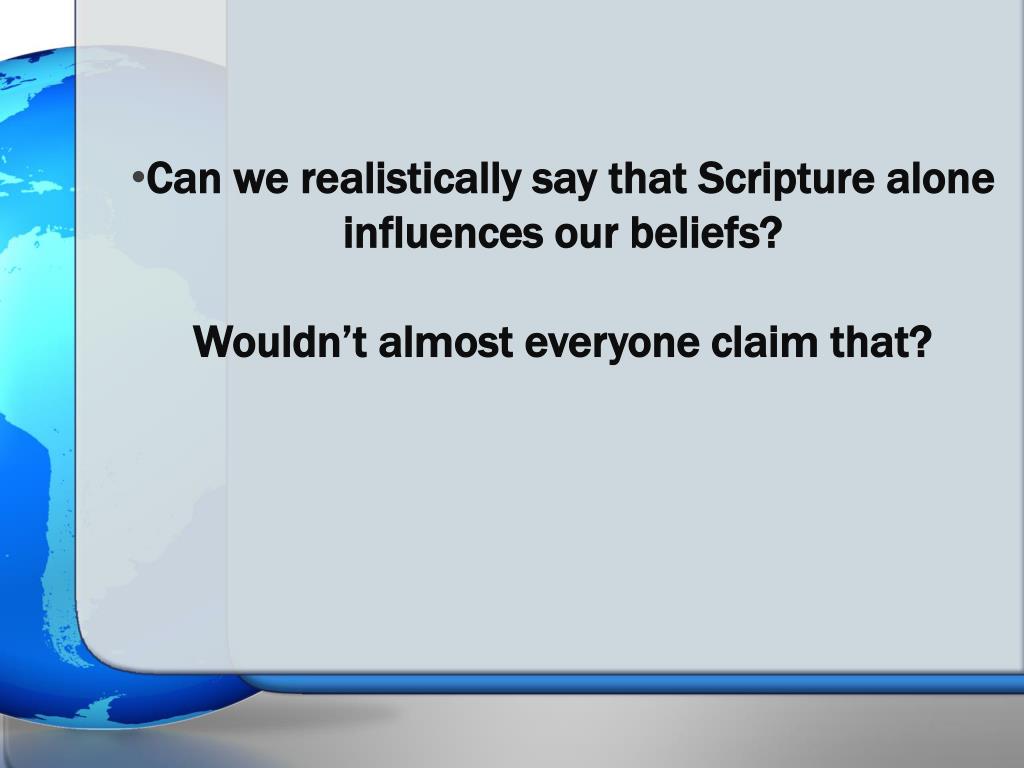 •Can we realistically say that Scripture alone influences our beliefs?

Wouldn’t almost everyone claim that?